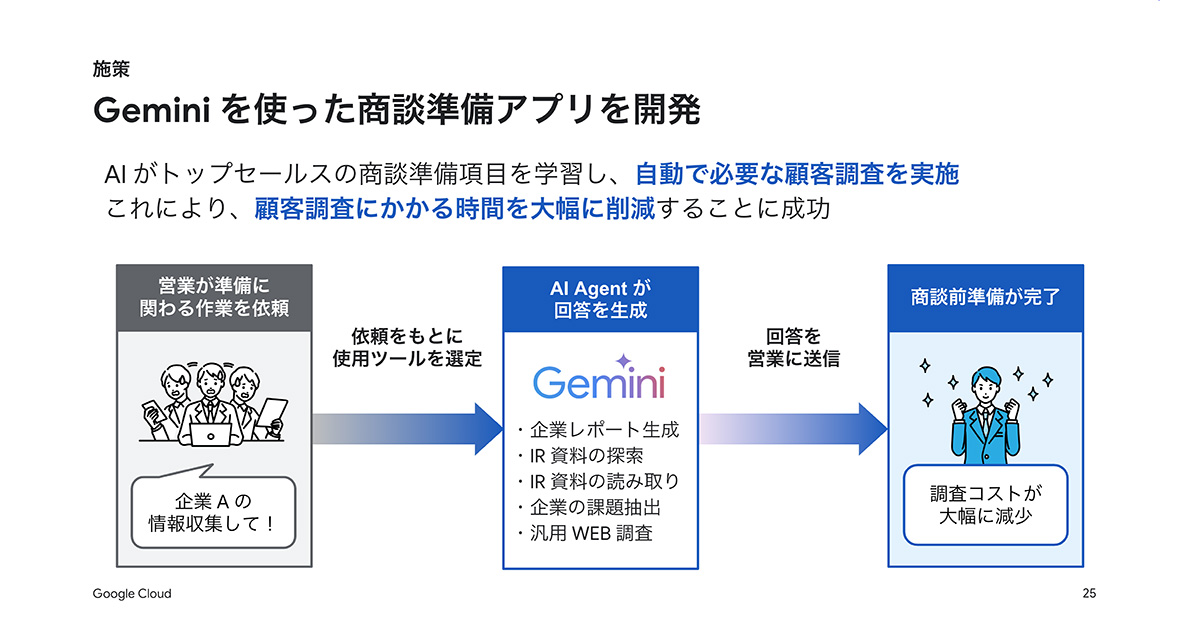 施策

Gemini を使った商談準備アプリを開発

AI がトップセールスの商談準備項目を学習し、自動で必要な顧客調査を実施
これにより、顧客調査にかかる時間を大幅に削減することに成功

営業が準備に関わる作業を依頼

企業 A の情報収集して！

依頼をもとに使用ツールを選定

AI Agent が回答を生成

Gemini

・企業レポート生成
・IR 資料の探索
・IR 資料の読み取り
・企業の課題抽出
・汎用 WEB 調査

回答を営業に送信

商談前準備が完了

調査コストが大幅に減少

Google Cloud

25